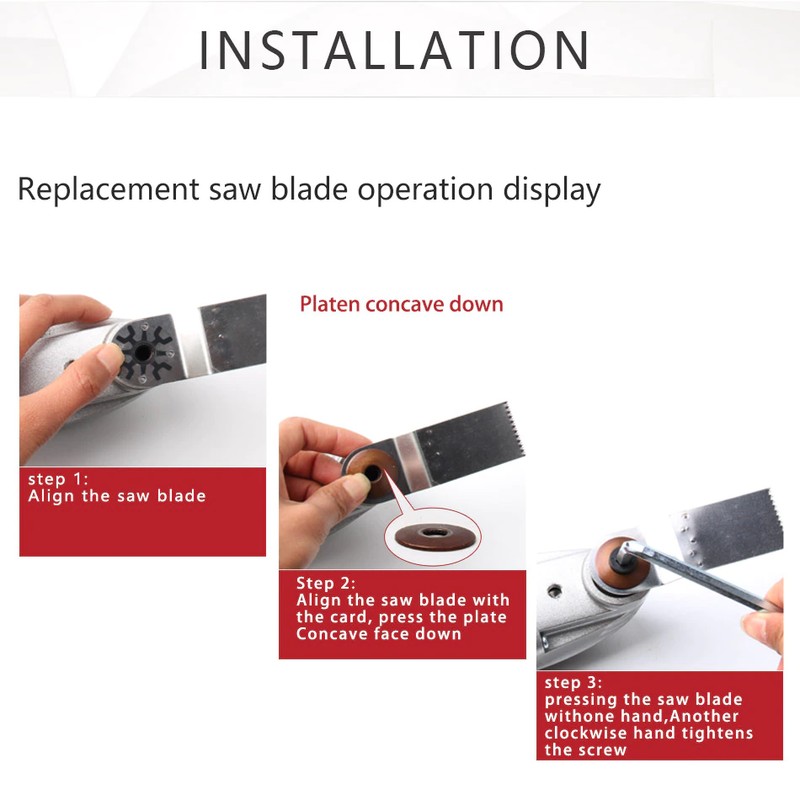 INSTALLATION

Replacement saw blade operation display

Platen concave down

step 1:
Align the saw blade

Step 2:
Align the saw blade with the card, press the plate Concave face down

step 3:
pressing the saw blade withone hand,Another clockwise hand tightens the screw